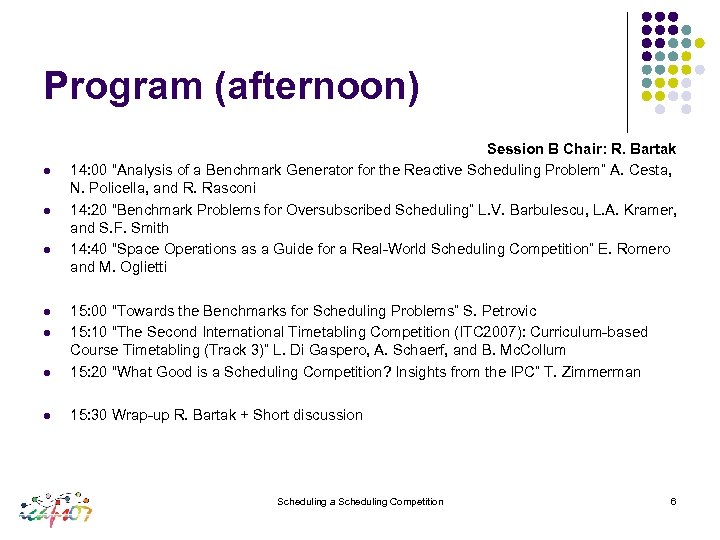 Program (afternoon)

Session B Chair: R. Bartak

- 14:00 "Analysis of a Benchmark Generator for the Reactive Scheduling Problem" A. Cesta, N. Policella, and R. Rasconi
- 14:20 "Benchmark Problems for Oversubscribed Scheduling" L.V. Barbulescu, L.A. Kramer, and S.F. Smith
- 14:40 "Space Operations as a Guide for a Real-World Scheduling Competition" E. Romero and M. Oglietti

- 15:00 "Towards the Benchmarks for Scheduling Problems" S. Petrovic
- 15:10 "The Second International Timetabling Competition (ITC2007): Curriculum-based Course Timetabling (Track 3)" L. Di Gaspero, A. Schaerf, and B. McCollum
- 15:20 "What Good is a Scheduling Competition? Insights from the IPC" T. Zimmerman

- 15:30 Wrap-up R. Bartak + Short discussion

icaps07

Scheduling a Scheduling Competition

6